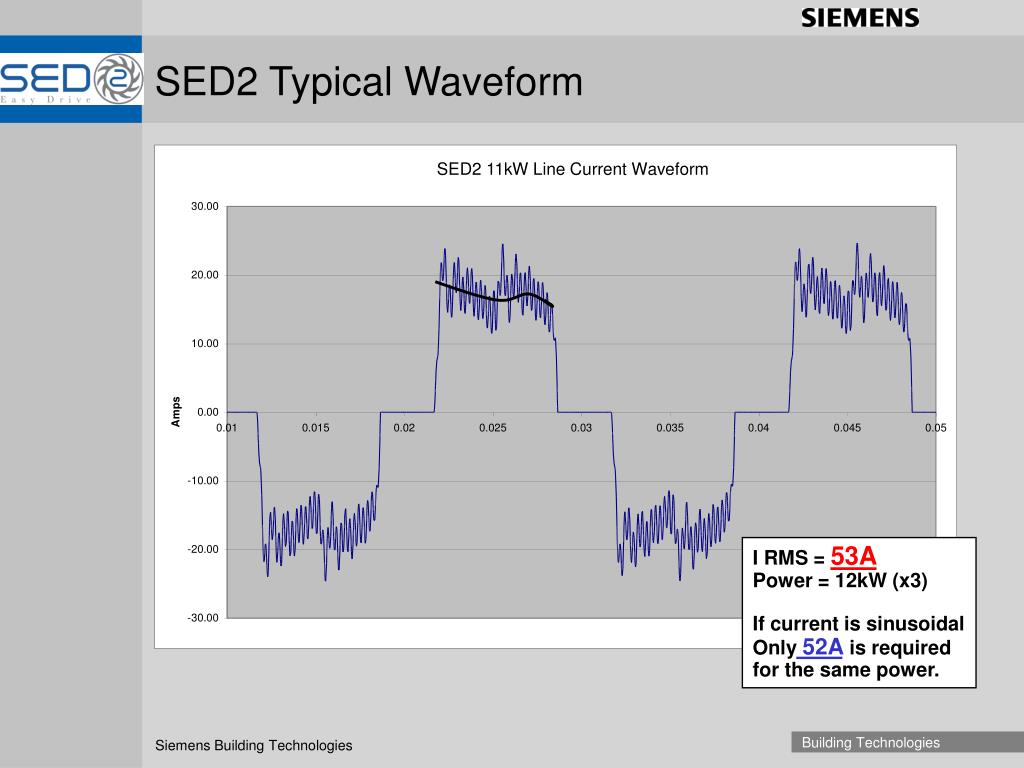 SIEMENS

SED2 Easy Drive

SED2 Typical Waveform

SED2 11kW Line Current Waveform

30.00
20.00
10.00
0.00
-10.00
-20.00
-30.00
Amps
0.01 0.015 0.02 0.025 0.03 0.035 0.04 0.045 0.05

I RMS = 53A
Power = 12kW (x3)

If current is sinusoidal Only 52A is required for the same power.

Siemens Building Technologies

Building Technologies